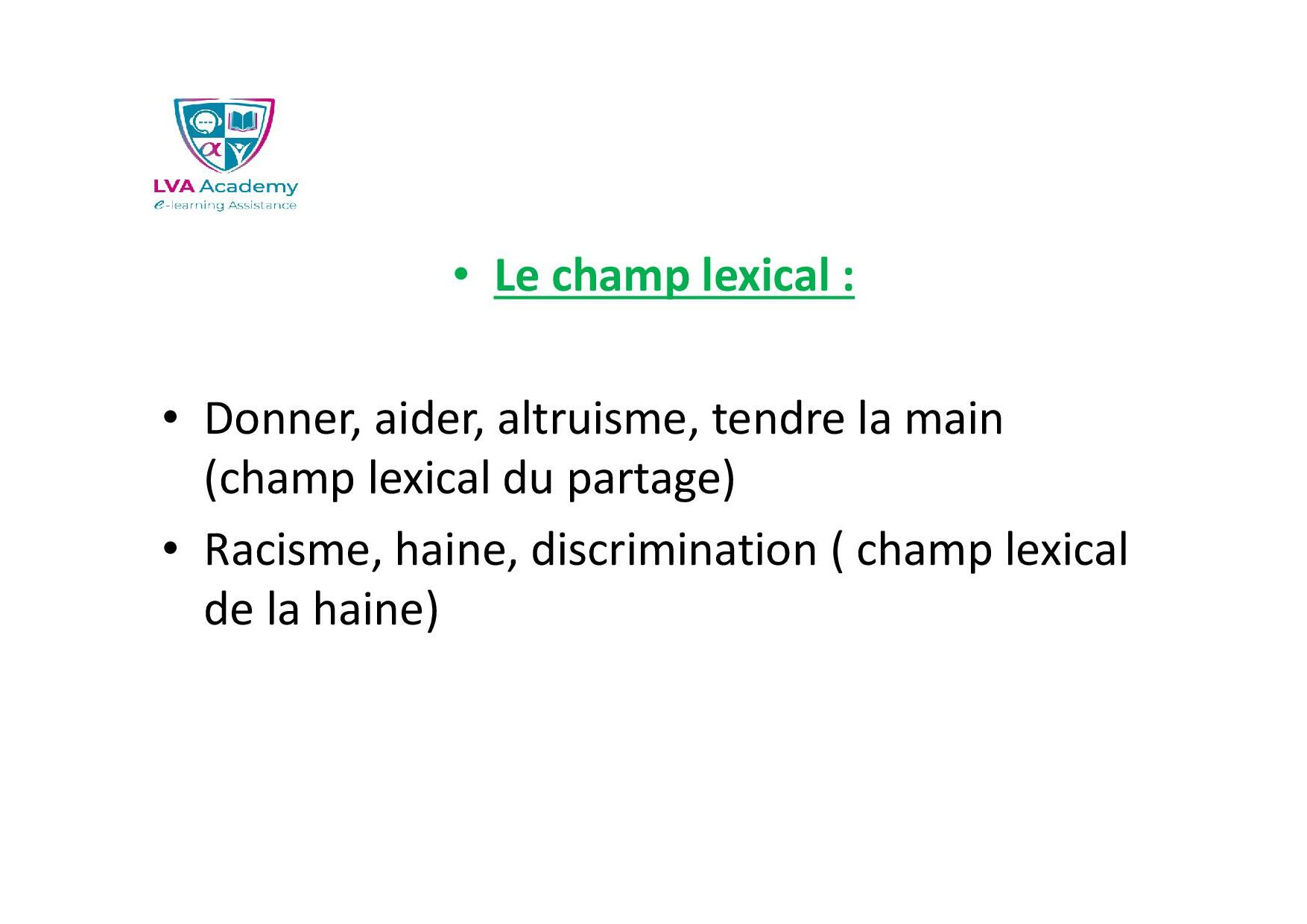 LVA Academy
e-learning Assistance

• Le champ lexical :

• Donner, aider, altruisme, tendre la main (champ lexical du partage)
• Racisme, haine, discrimination ( champ lexical de la haine)